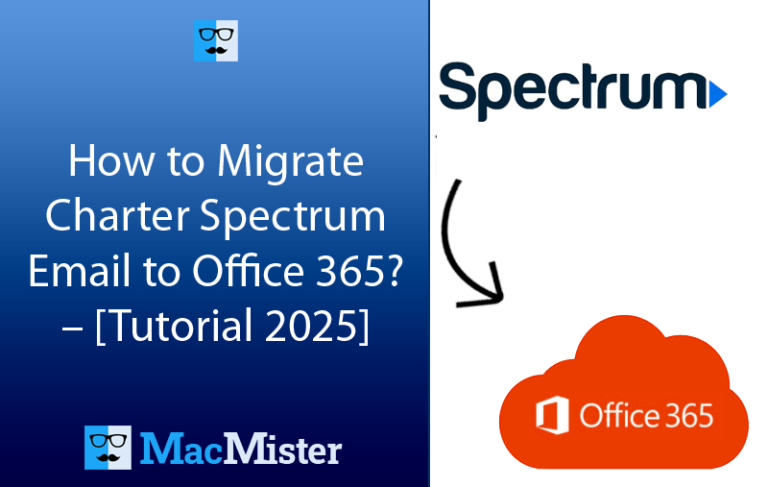 How to Migrate Charter Spectrum Email to Office 365? – [Tutorial 2025]

MacMister

Spectrum

Office 365